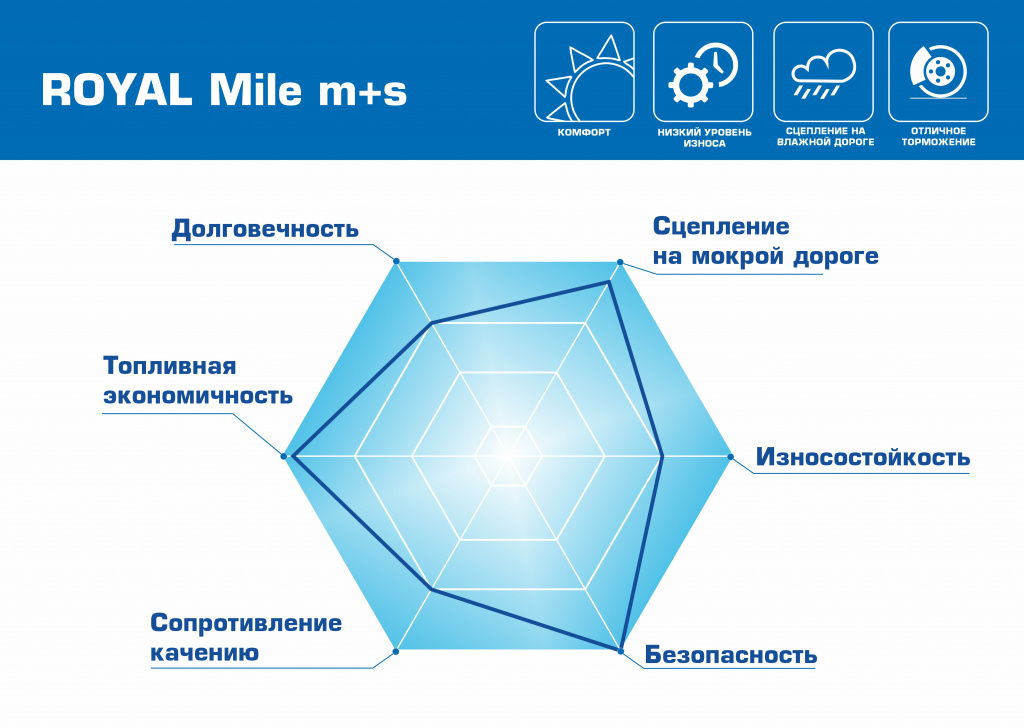 ROYAL Mile m+s

КОМФОРТ

НИЗКИЙ УРОВЕНЬ ИЗНОСА

СЦЕПЛЕНИЕ НА ВЛАЖНОЙ ДОРОГЕ

ОТЛИЧНОЕ ТОРМОЖЕНИЕ

Долговечность

Сцепление на мокрой дороге

Топливная экономичность

Износостойкость

Сопротивление качению

Безопасность